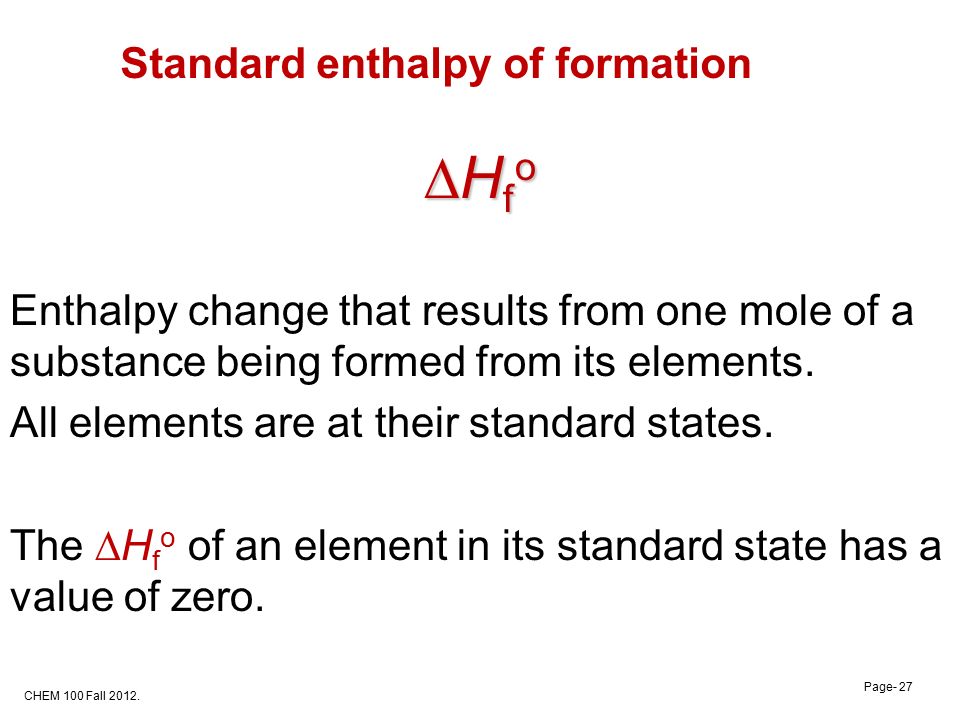 Standard enthalpy of formation

$\Delta H_f^o$

Enthalpy change that results from one mole of a substance being formed from its elements.

All elements are at their standard states.

The $\Delta H_f^o$ of an element in its standard state has a value of zero.

CHEM 100 Fall 2012.

Page- 27